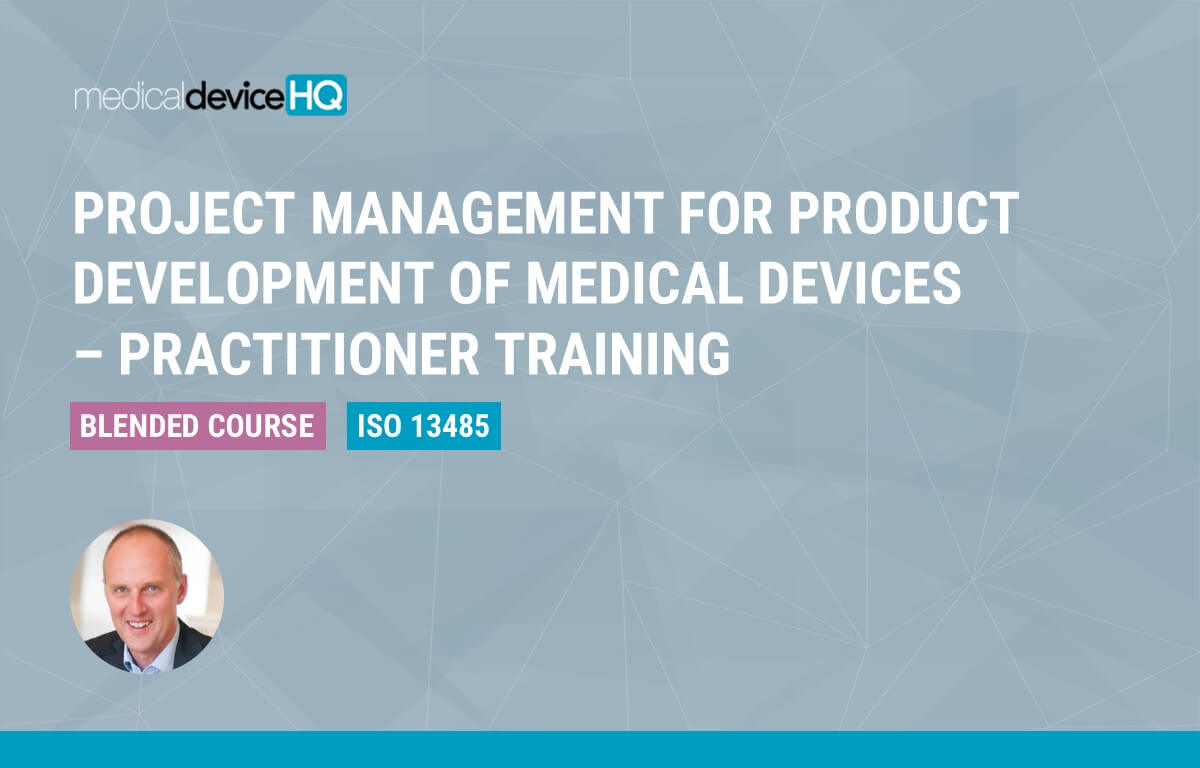 medicaldeviceHQ

PROJECT MANAGEMENT FOR PRODUCT DEVELOPMENT OF MEDICAL DEVICES – PRACTITIONER TRAINING

BLENDED COURSE

ISO 13485